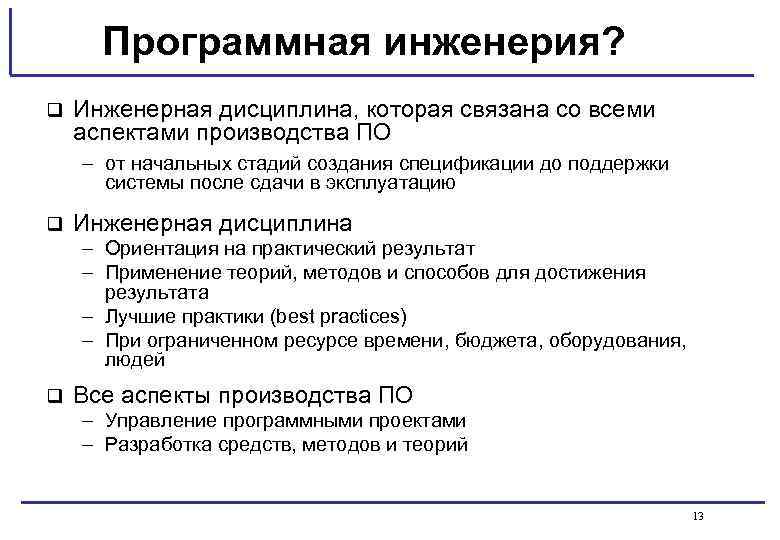 Программная инженерия?

❑ Инженерная дисциплина, которая связана со всеми аспектами производства ПО

– от начальных стадий создания спецификации до поддержки системы после сдачи в эксплуатацию

❑ Инженерная дисциплина

– Ориентация на практический результат

– Применение теорий, методов и способов для достижения результата

– Лучшие практики (best practices)

– При ограниченном ресурсе времени, бюджета, оборудования, людей

❑ Все аспекты производства ПО

– Управление программными проектами

– Разработка средств, методов и теорий

13